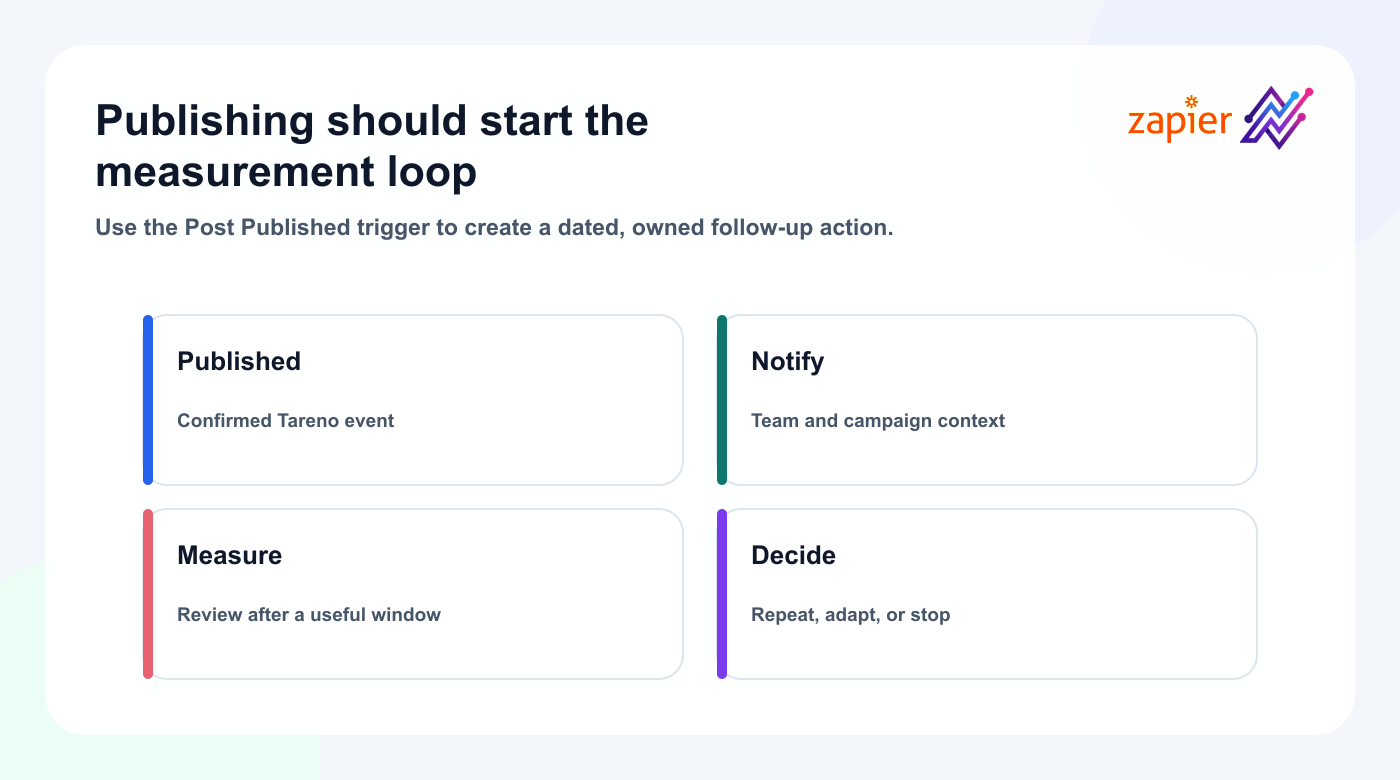 Publishing should start the measurement loop

zapier

Use the Post Published trigger to create a dated, owned follow-up action.

Published

Confirmed Tareno event

Notify

Team and campaign context

Measure

Review after a useful window

Decide

Repeat, adapt, or stop